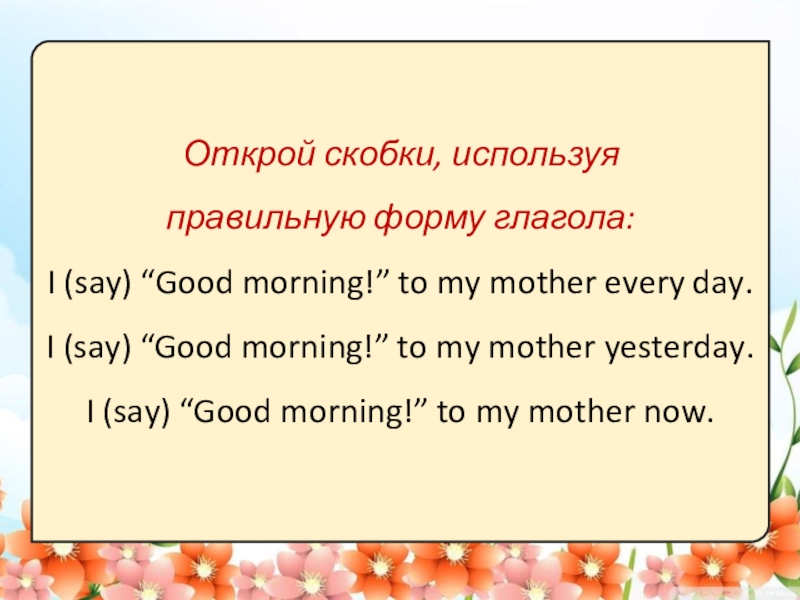 Открой скобки, используя правильную форму глагола:

I (say) “Good morning!” to my mother every day.

I (say) “Good morning!” to my mother yesterday.

I (say) “Good morning!” to my mother now.